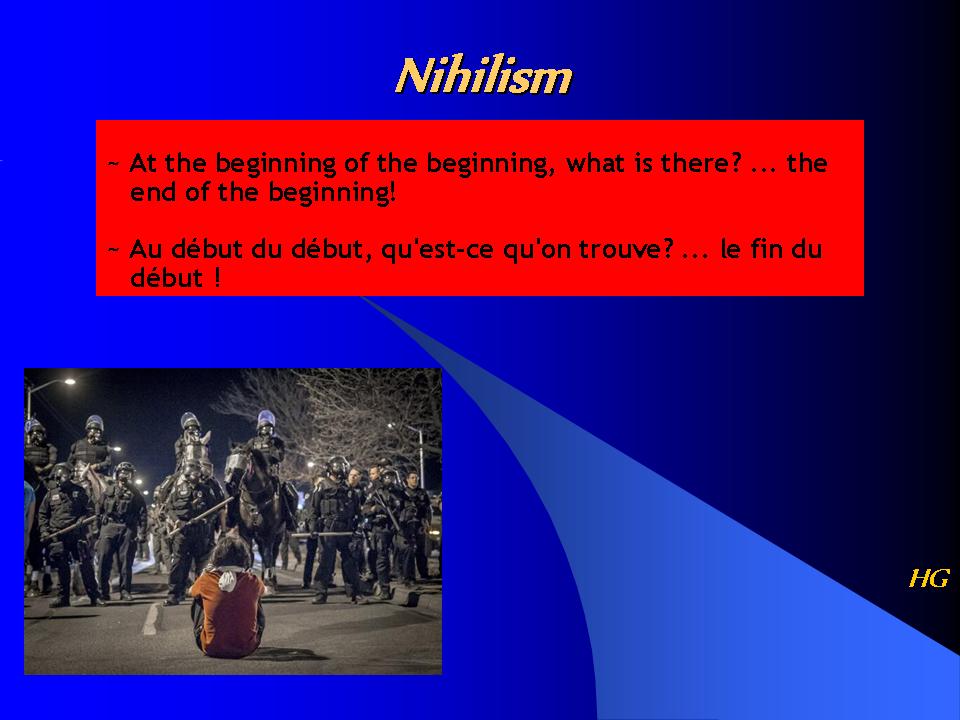 Nihilism

~ At the beginning of the beginning, what is there? ... the end of the beginning!

~ Au début du début, qu'est-ce qu'on trouve? ... le fin du début !

HG